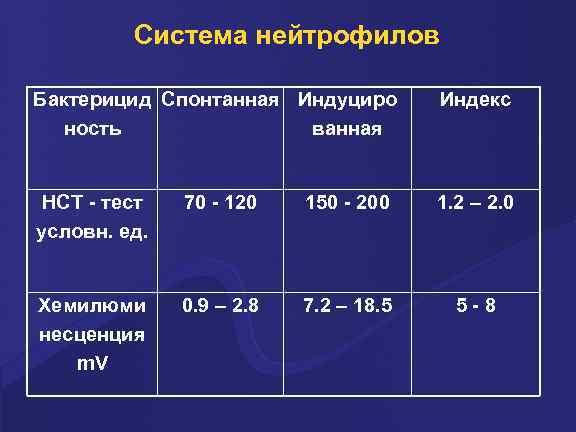 Система нейтрофилов

| Бактерицид ность | Спонтанная | Индуциро ванная | Индекс |
|---|---|---|---|
| НСТ - тест условн. ед. | 70 - 120 | 150 - 200 | 1.2 – 2.0 |
| Хемилюми несценция mV | 0.9 – 2.8 | 7.2 – 18.5 | 5 - 8 |